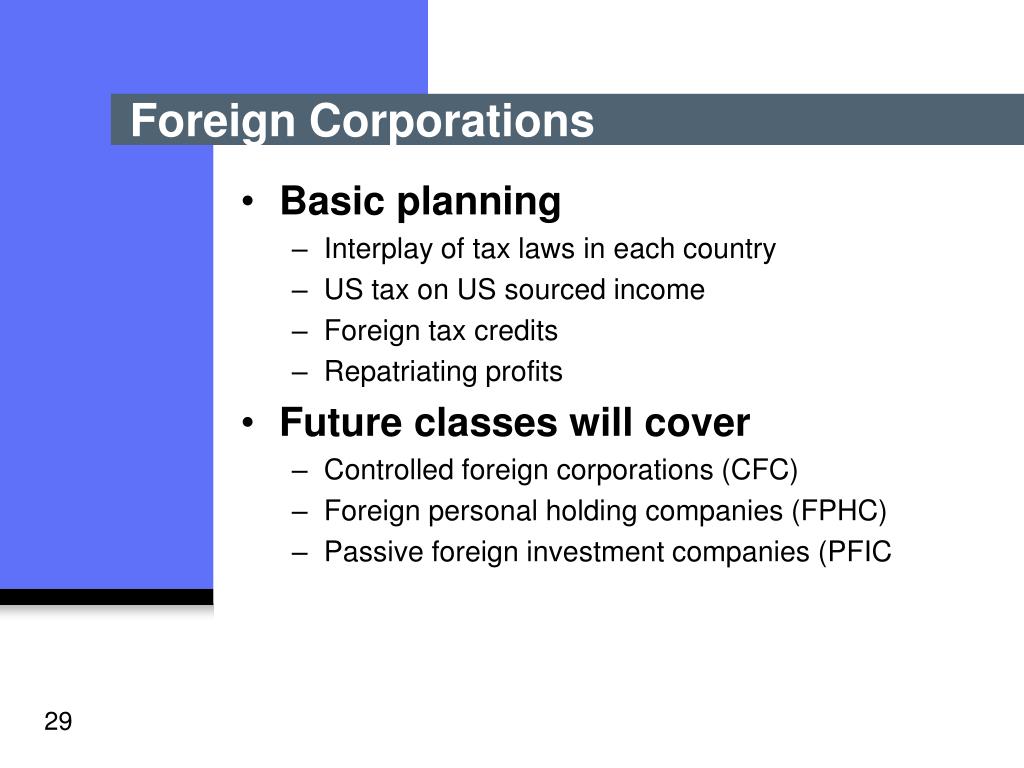 Foreign Corporations

• Basic planning
– Interplay of tax laws in each country
– US tax on US sourced income
– Foreign tax credits
– Repatriating profits

• Future classes will cover
– Controlled foreign corporations (CFC)
– Foreign personal holding companies (FPHC)
– Passive foreign investment companies (PFIC

29